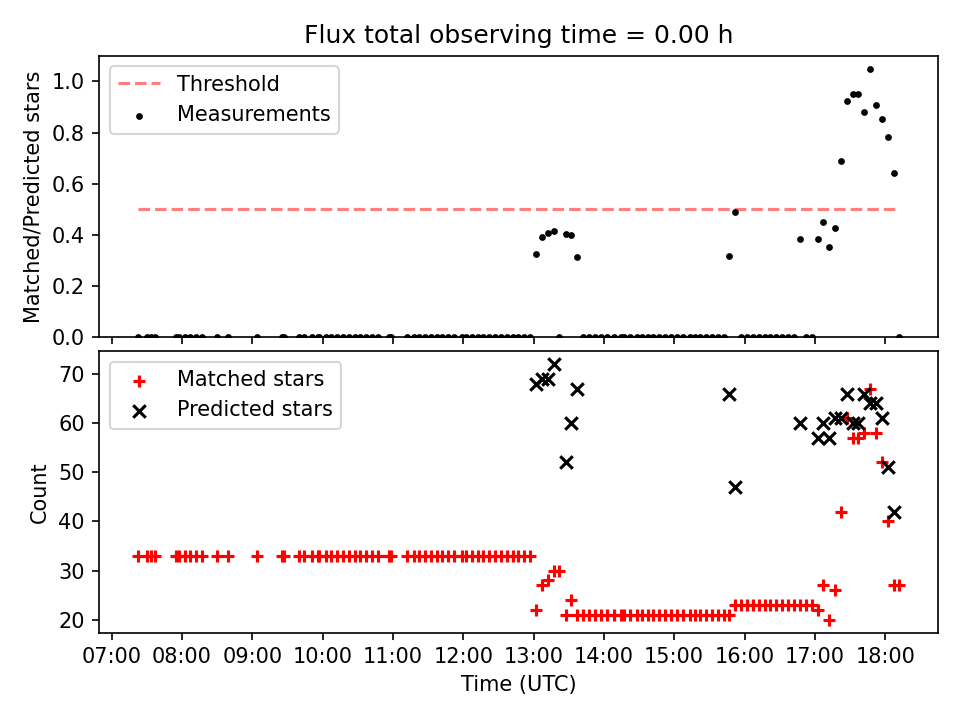 Flux total observing time = 0.00 h

Threshold
Measurements

Matched/Predicted stars

1.0
0.8
0.6
0.4
0.2
0.0

Matched stars
Predicted stars

Count

70
60
50
40
30
20

07:00 08:00 09:00 10:00 11:00 12:00 13:00 14:00 15:00 16:00 17:00 18:00

Time (UTC)